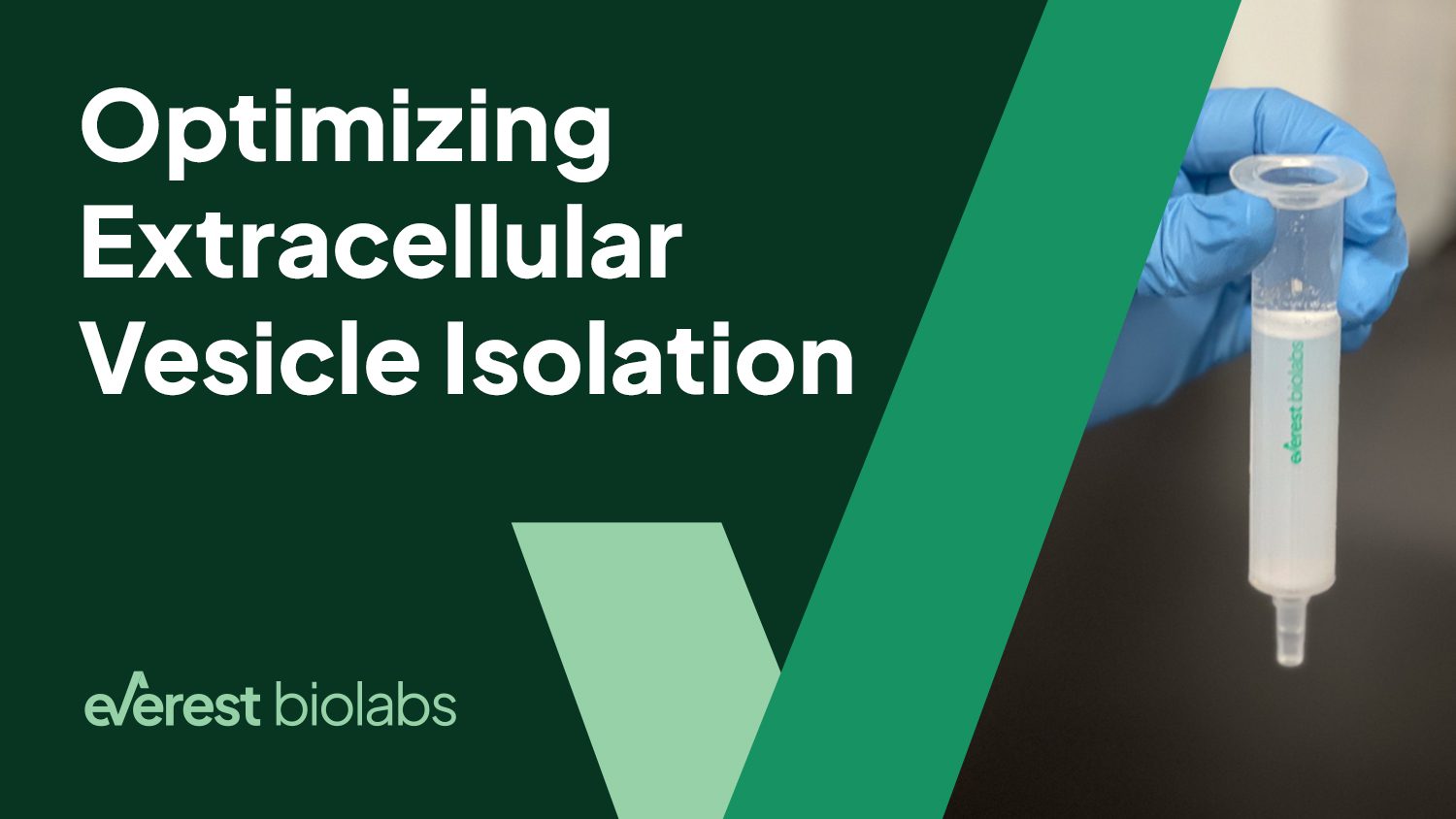 Optimizing Extracellular Vesicle Isolation

everest biolabs

everest biolabs